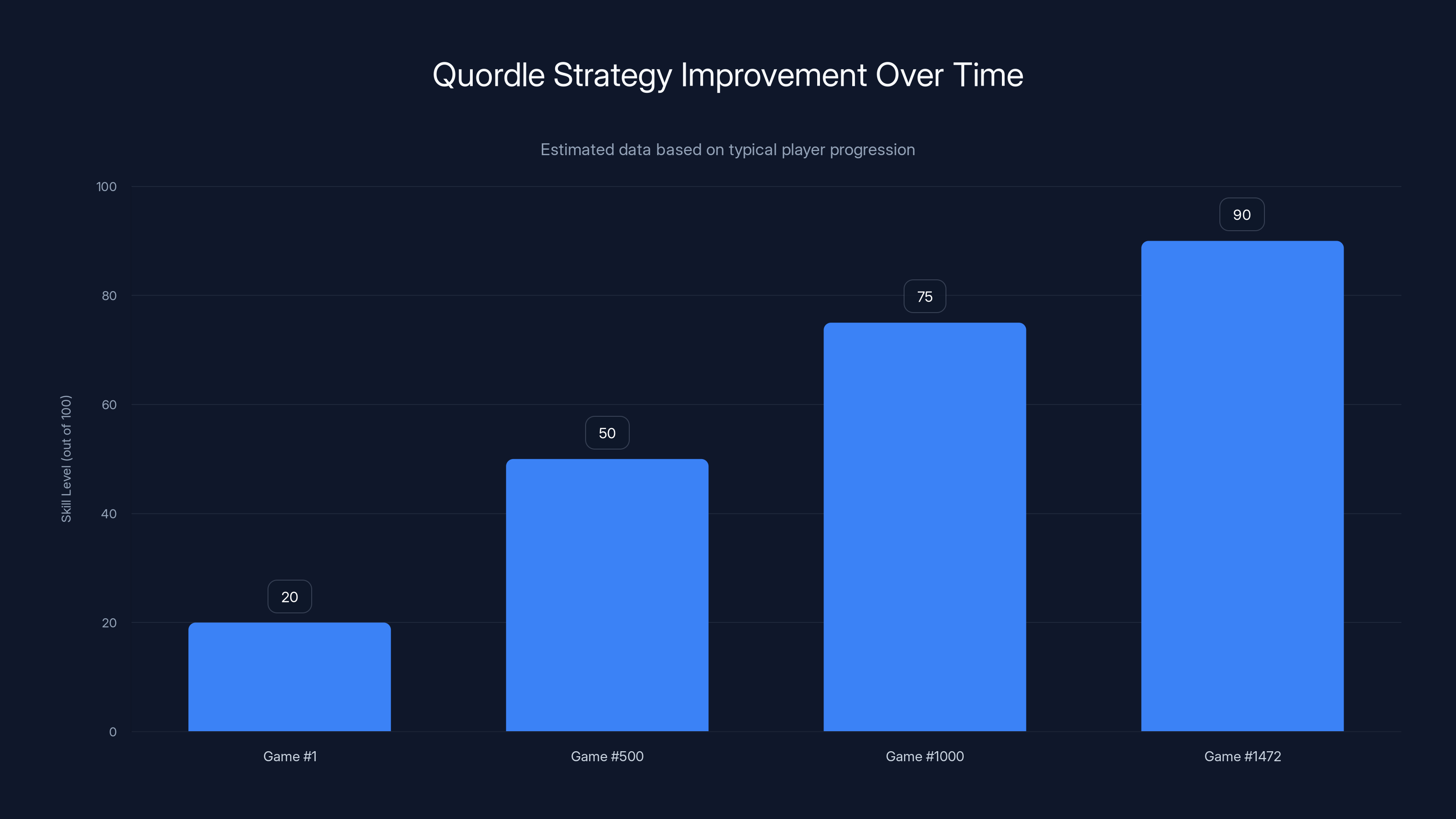 Quordle Strategy Improvement Over Time

Estimated data based on typical player progression

Skill Level (out of 100)

100
80
60
40
20
0

20
50
75
90

Game #1
Game #500
Game #1000
Game #1472